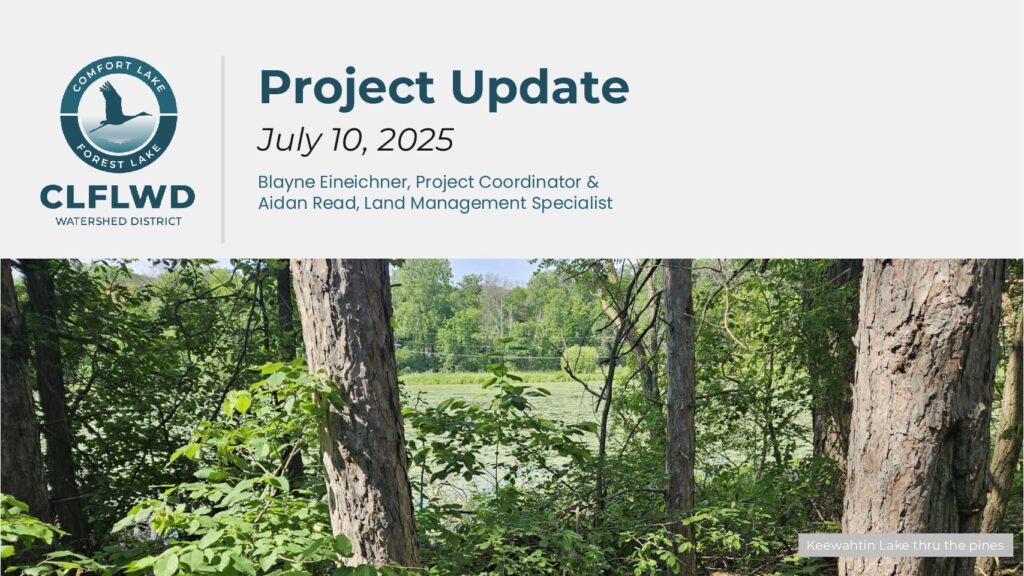 COMFORT LAKE
FOREST LAKE
CLFLWD
WATERSHED DISTRICT

Project Update

July 10, 2025

Blayne Eineichner, Project Coordinator & Aidan Read, Land Management Specialist

Keewahtin Lake thru the pines